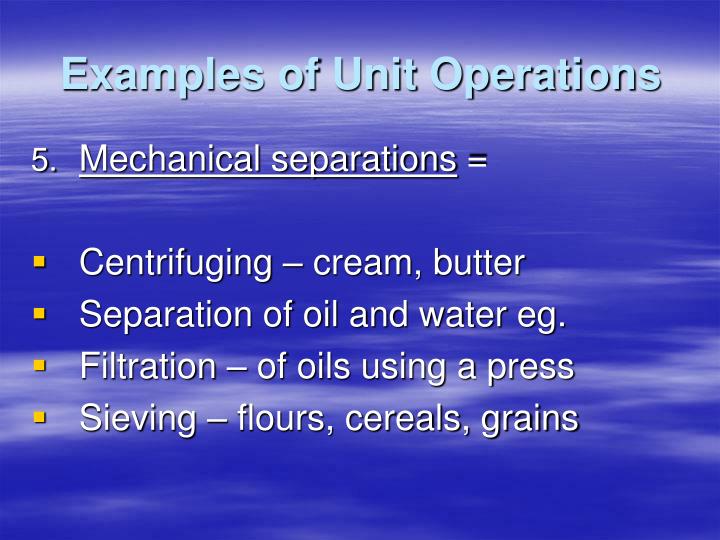 Examples of Unit Operations

5. Mechanical separations =

- Centrifuging – cream, butter
- Separation of oil and water eg.
- Filtration – of oils using a press
- Sieving – flours, cereals, grains